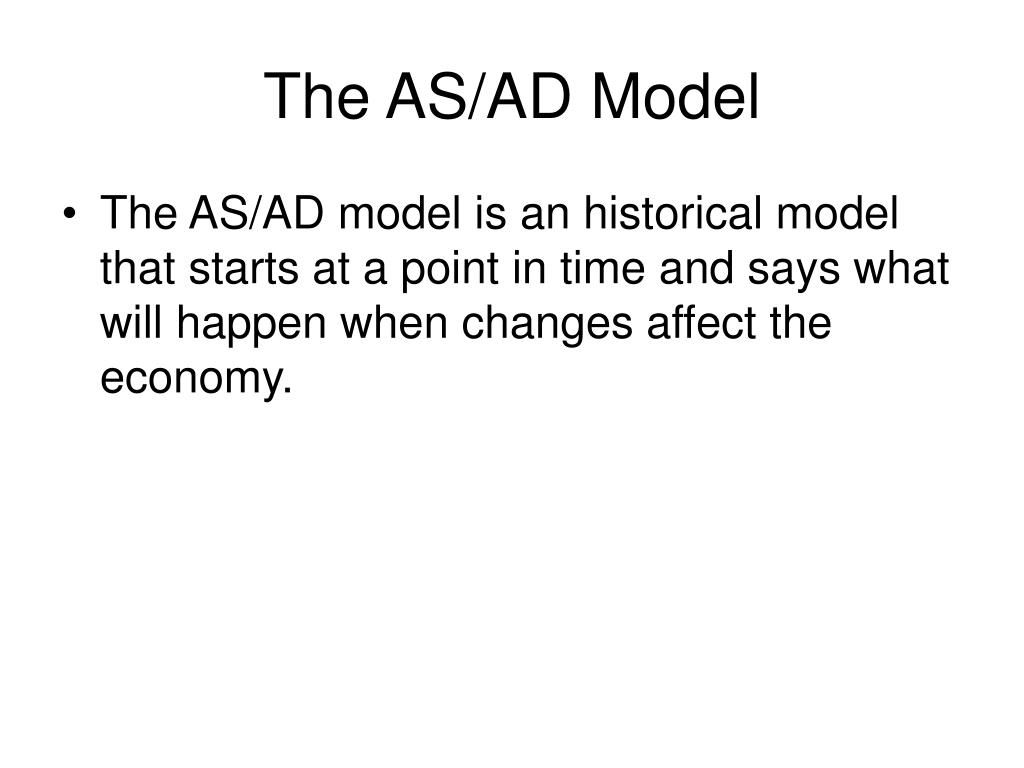 The AS/AD Model

• The AS/AD model is an historical model that starts at a point in time and says what will happen when changes affect the economy.